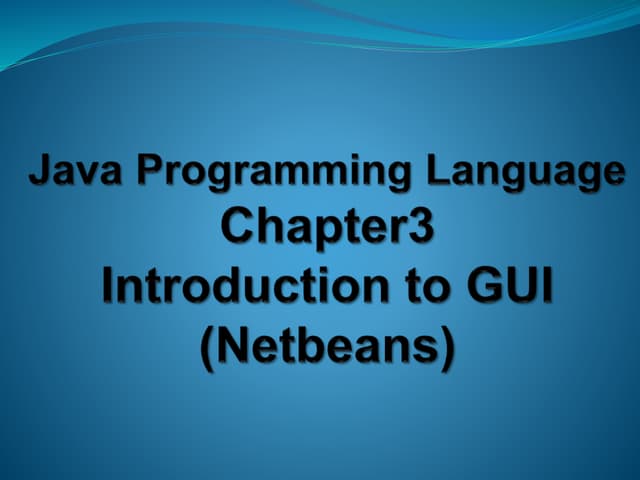 Java Programming Language
Chapter3
Introduction to GUI
(Netbeans)